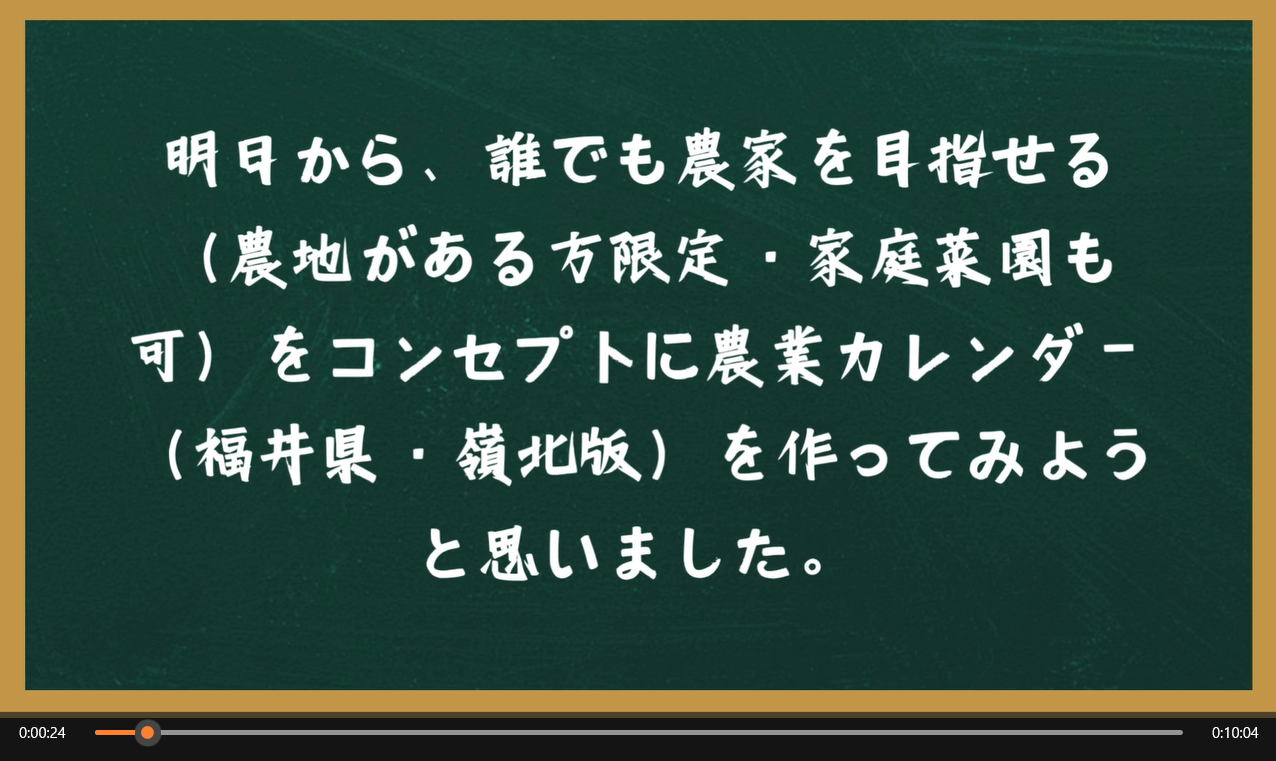 明日から、誰でも農家を目指せる（農地がある方限定・家庭菜園も可）をコンセプトに農業カレンダー（福井県・嶺北版）を作ってみようと思いました。

0:00:24

0:10:04